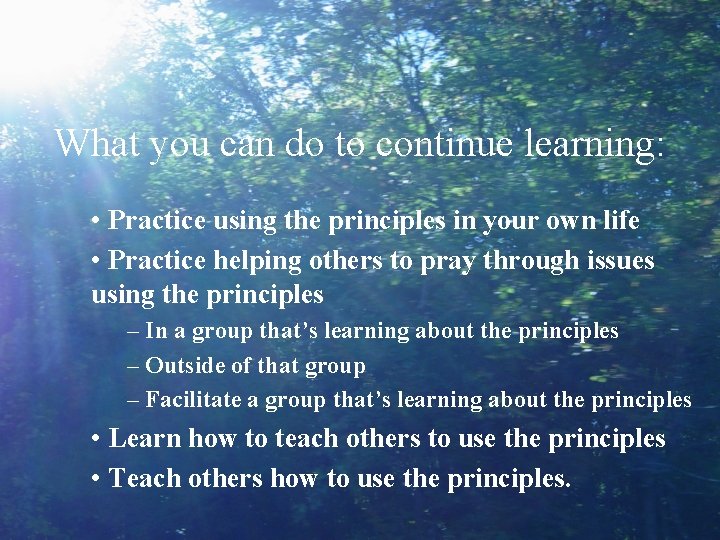 What you can do to continue learning:

• Practice using the principles in your own life

• Practice helping others to pray through issues using the principles

– In a group that's learning about the principles

– Outside of that group

– Facilitate a group that's learning about the principles

• Learn how to teach others to use the principles

• Teach others how to use the principles.